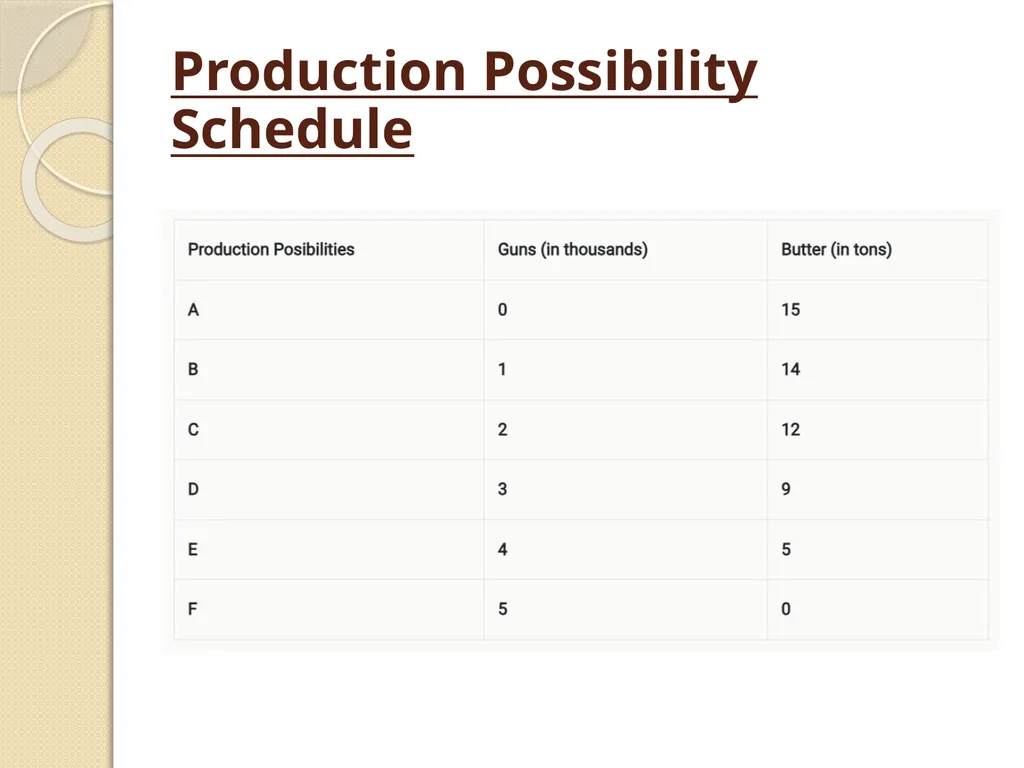 Production Possibility Schedule

| Production Posibilities | Guns (in thousands) | Butter (in tons) |
|---|---|---|
| A | 0 | 15 |
| B | 1 | 14 |
| C | 2 | 12 |
| D | 3 | 9 |
| E | 4 | 5 |
| F | 5 | 0 |